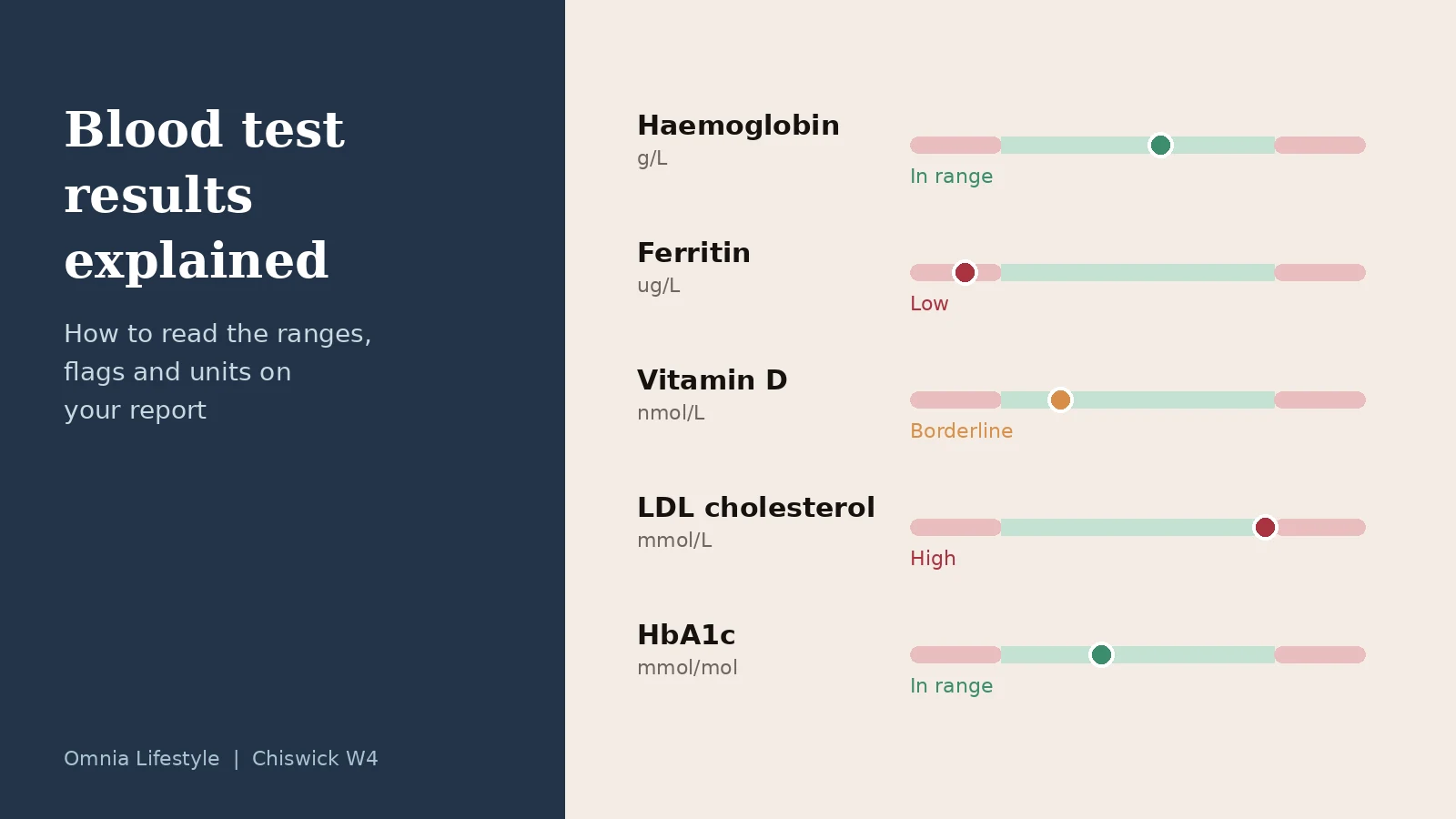 Blood test results explained

How to read the ranges, flags and units on your report

Omnia Lifestyle | Chiswick W4

Haemoglobin
g/L
In range

Ferritin
ug/L
Low

Vitamin D
nmol/L
Borderline

LDL cholesterol
mmol/L
High

HbA1c
mmol/mol
In range